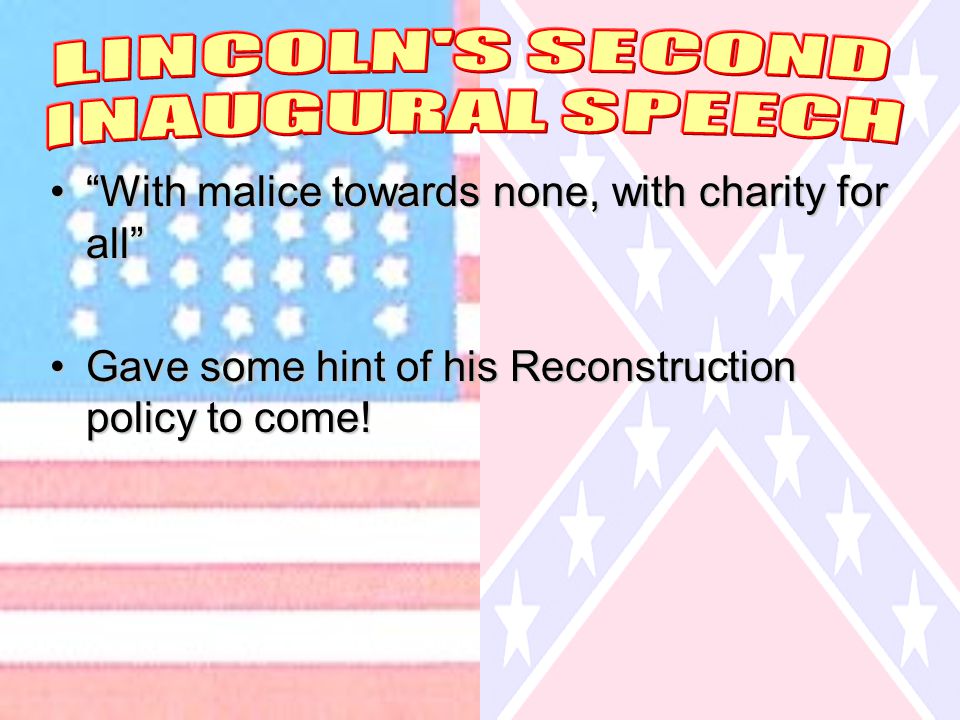 LINCOLN'S SECOND INAUGURAL SPEECH

• “With malice towards none, with charity for all”

• Gave some hint of his Reconstruction policy to come!